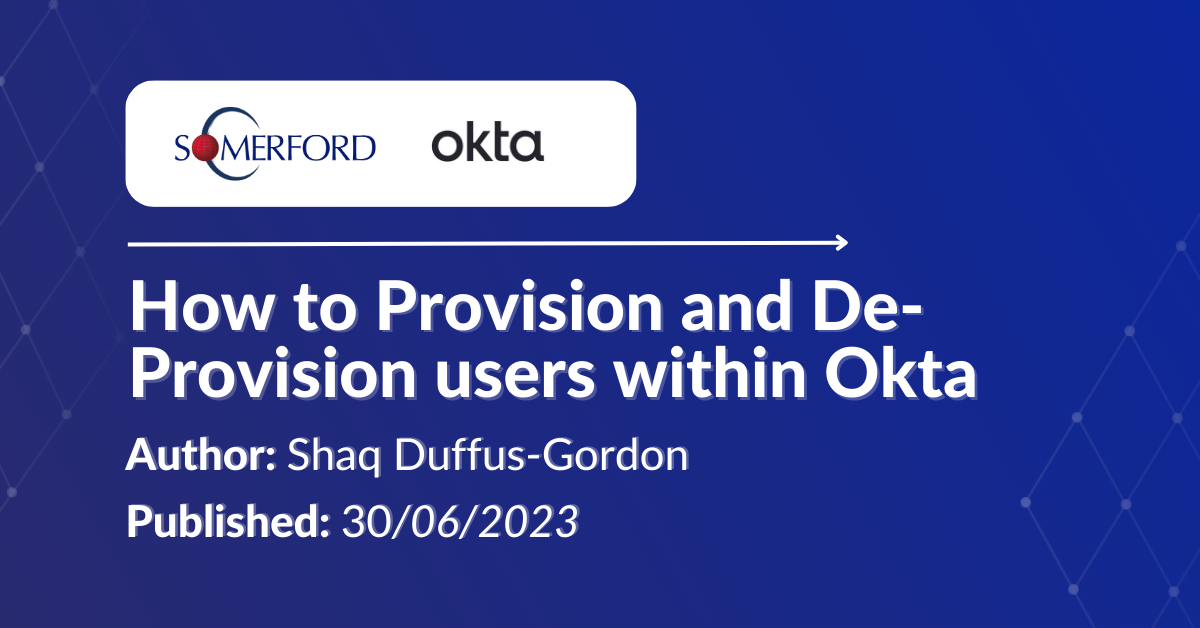 SOMERFORD okta

How to Provision and De-Provision users within Okta

Author: Shaq Duffus-Gordon

Published: 30/06/2023